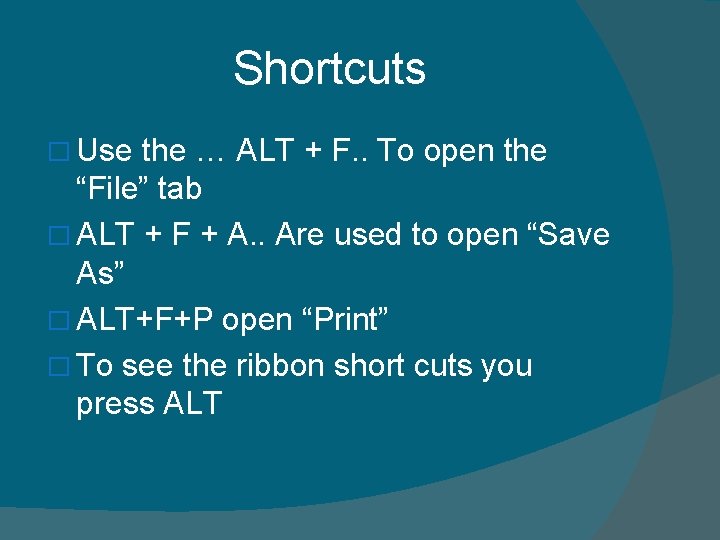 Shortcuts

□ Use the … ALT + F.. To open the “File” tab

□ ALT + F + A.. Are used to open “Save As”

□ ALT+F+P open “Print”

□ To see the ribbon short cuts you press ALT